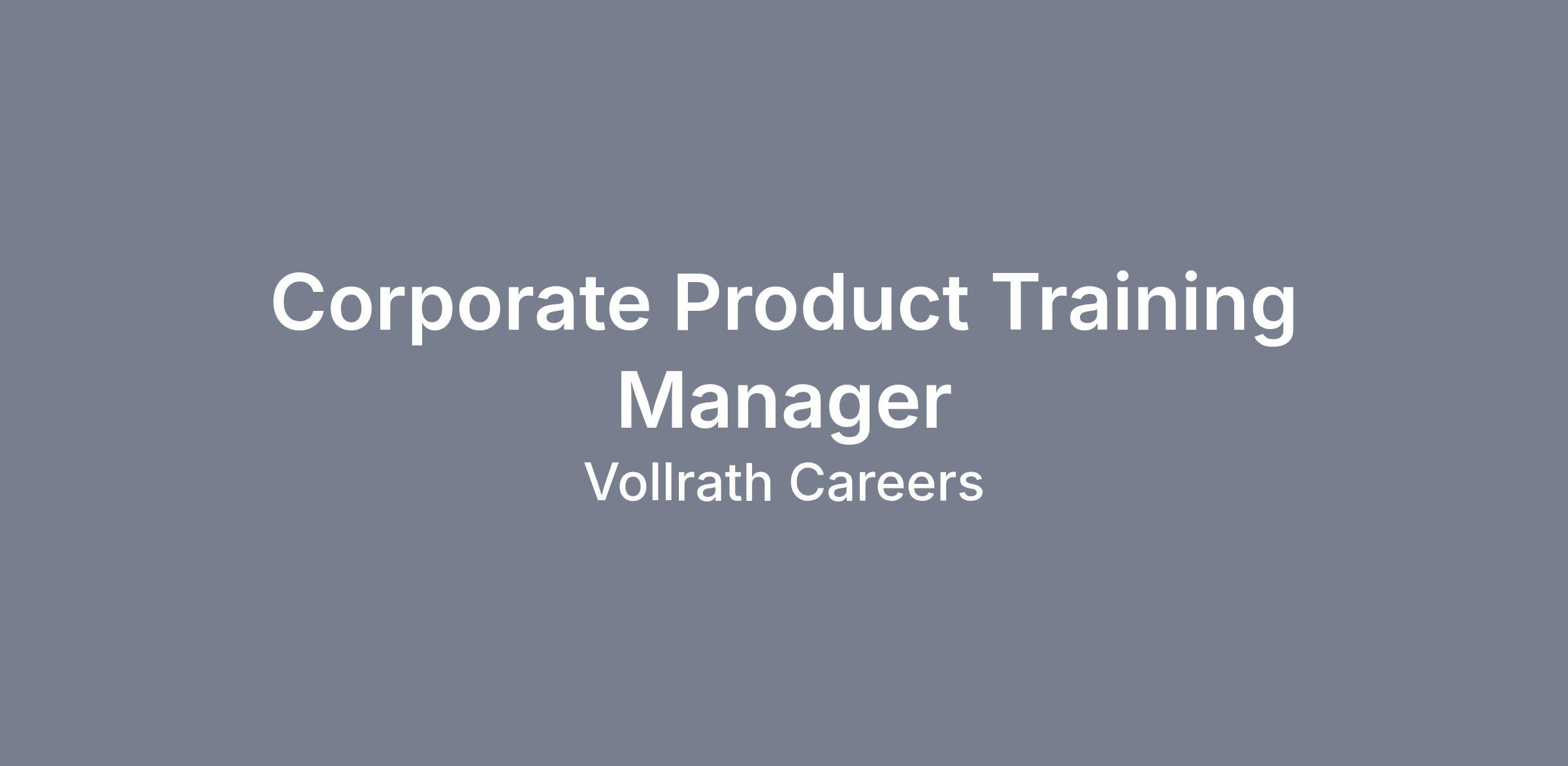 Corporate Product Training Manager

Vollrath Careers